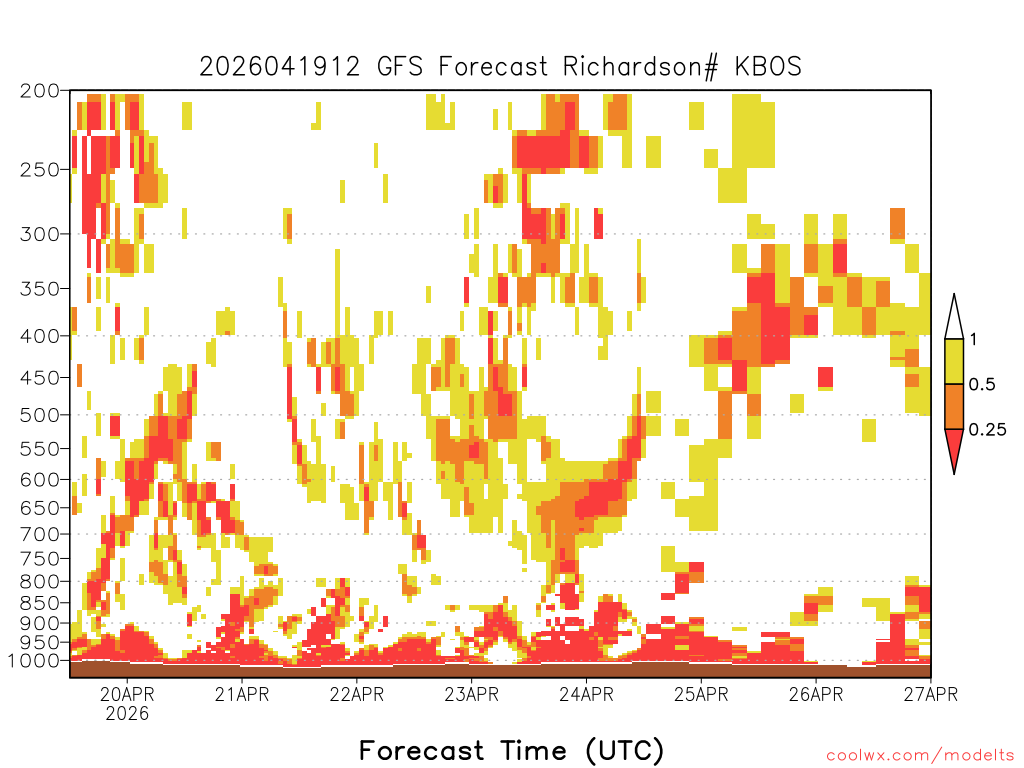 2026041912 GFS Forecast Richardson# KBOS

200
250
300
350
400
450
500
550
600
650
700
750
800
850
900
950
1000

1
0.5
0.25

20APR
2026
21APR
22APR
23APR
24APR
25APR
26APR
27APR

Forecast Time (UTC)

coolwx.com/modelts